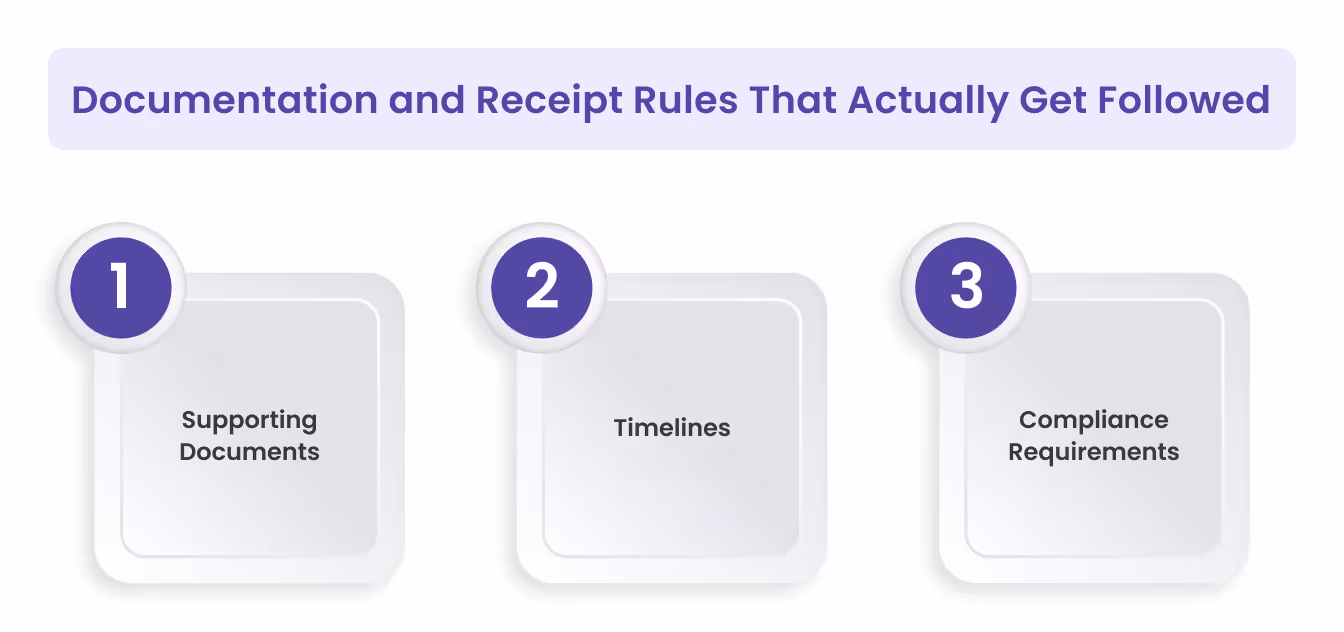 Documentation and Receipt Rules That Actually Get Followed

1

Supporting Documents

2

Timelines

3

Compliance Requirements